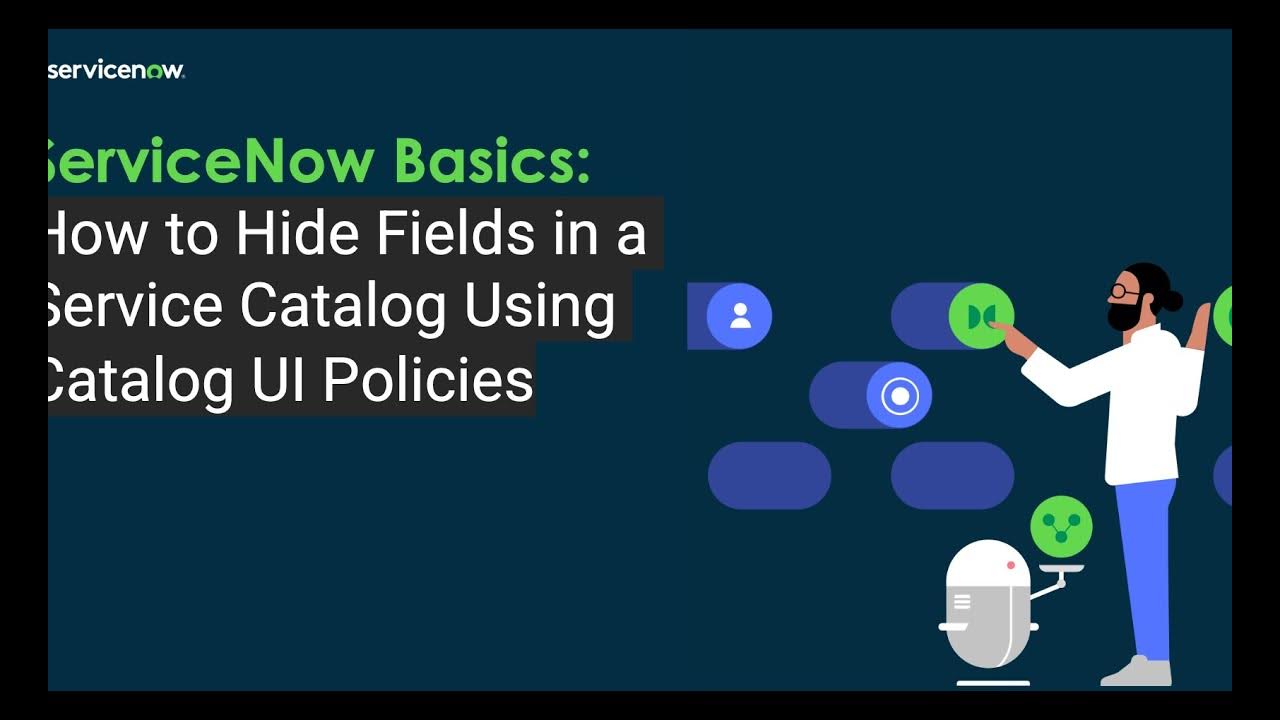 servicenow.

ServiceNow Basics:
How to Hide Fields in a Service Catalog Using Catalog UI Policies